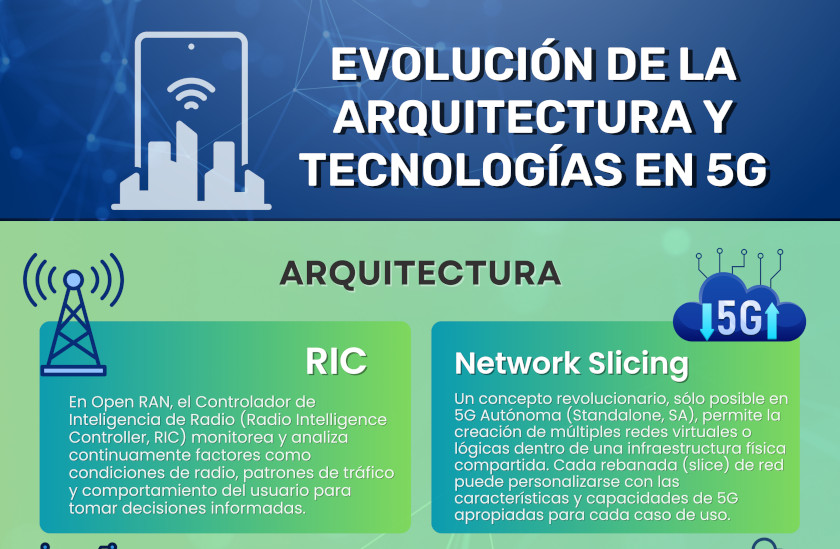 EVOLUCIÓN DE LA ARQUITECTURA Y TECNOLOGÍAS EN 5G

ARQUITECTURA

5G

RIC

En Open RAN, el Controlador de Inteligencia de Radio (Radio Intelligence Controller, RIC) monitorea y analiza continuamente factores como condiciones de radio, patrones de tráfico y comportamiento del usuario para tomar decisiones informadas.

Network Slicing

Un concepto revolucionario, sólo posible en 5G Autónoma (Standalone, SA), permite la creación de múltiples redes virtuales o lógicas dentro de una infraestructura física compartida. Cada rebanada (slice) de red puede personalizarse con las características y capacidades de 5G apropiadas para cada caso de uso.